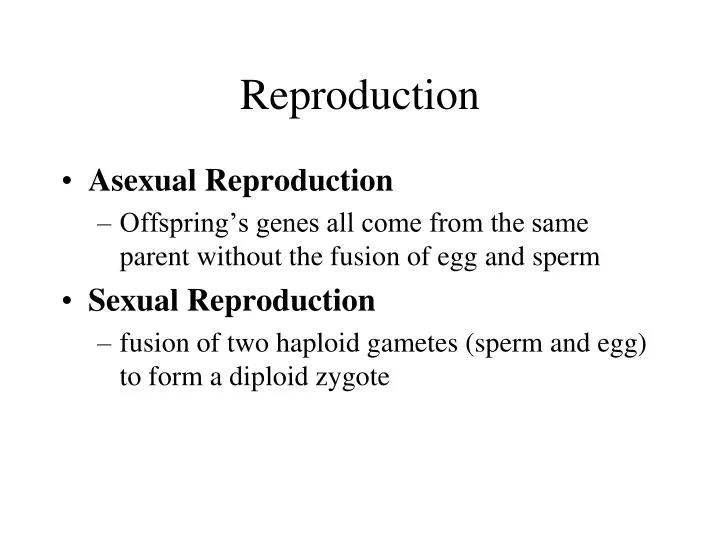 Reproduction

• Asexual Reproduction
– Offspring’s genes all come from the same parent without the fusion of egg and sperm

• Sexual Reproduction
– fusion of two haploid gametes (sperm and egg) to form a diploid zygote